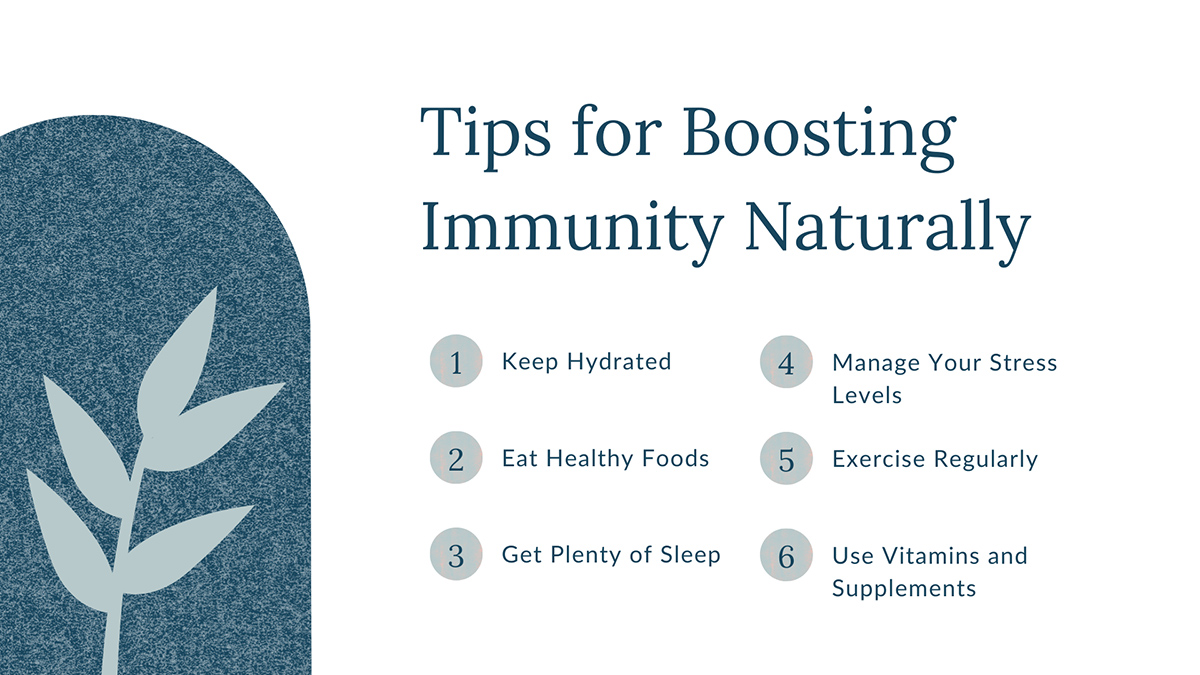 Tips for Boosting Immunity Naturally

1 Keep Hydrated

2 Eat Healthy Foods

3 Get Plenty of Sleep

4 Manage Your Stress Levels

5 Exercise Regularly

6 Use Vitamins and Supplements